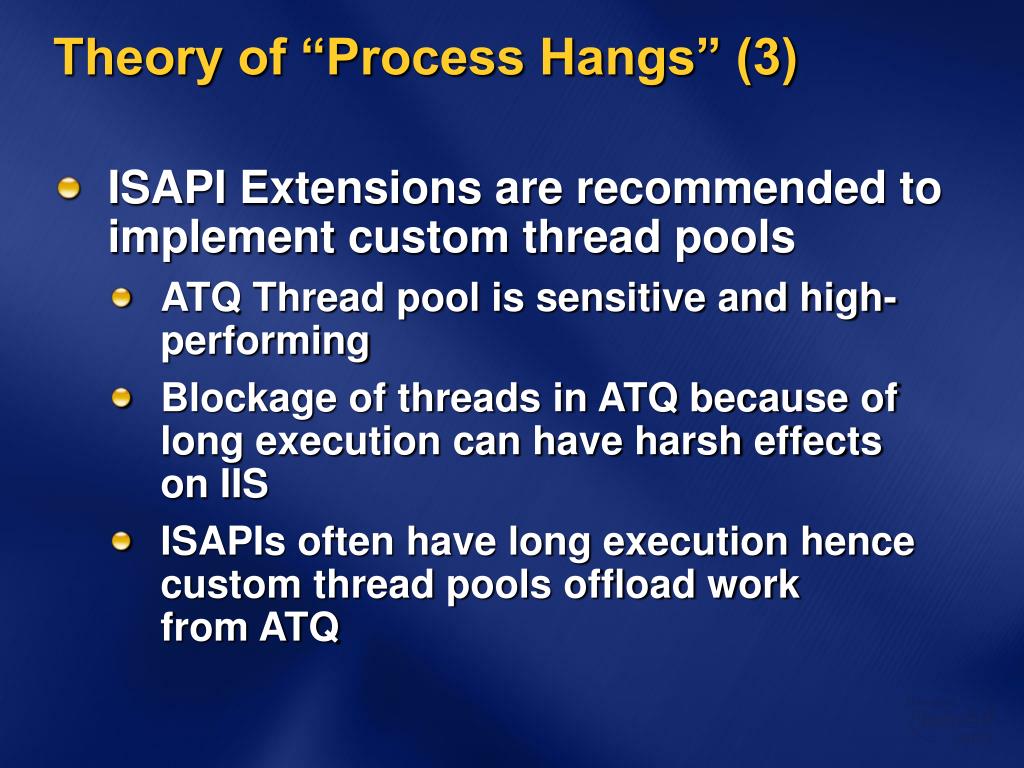 Theory of “Process Hangs” (3)

ISAPI Extensions are recommended to implement custom thread pools

ATQ Thread pool is sensitive and high-performing

Blockage of threads in ATQ because of long execution can have harsh effects on IIS

ISAPIs often have long execution hence custom thread pools offload work from ATQ